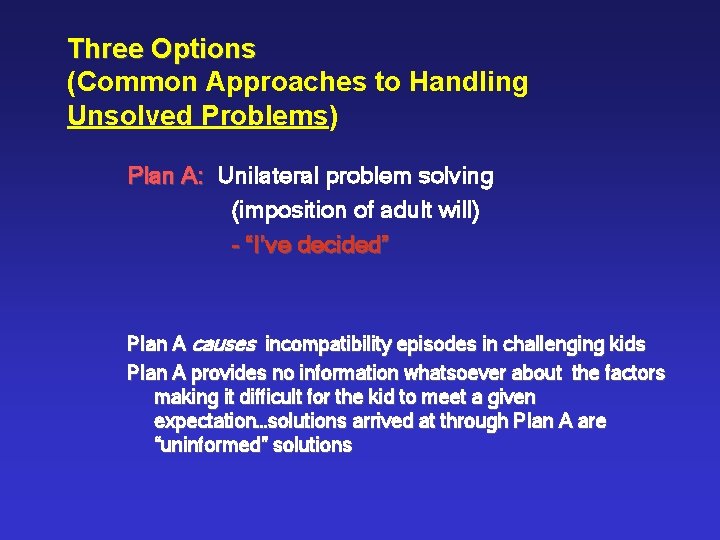 Three Options
(Common Approaches to Handling Unsolved Problems)

Plan A: Unilateral problem solving
(imposition of adult will)
- "I've decided"

Plan A causes incompatibility episodes in challenging kids

Plan A provides no information whatsoever about the factors making it difficult for the kid to meet a given expectation…solutions arrived at through Plan A are "uninformed" solutions